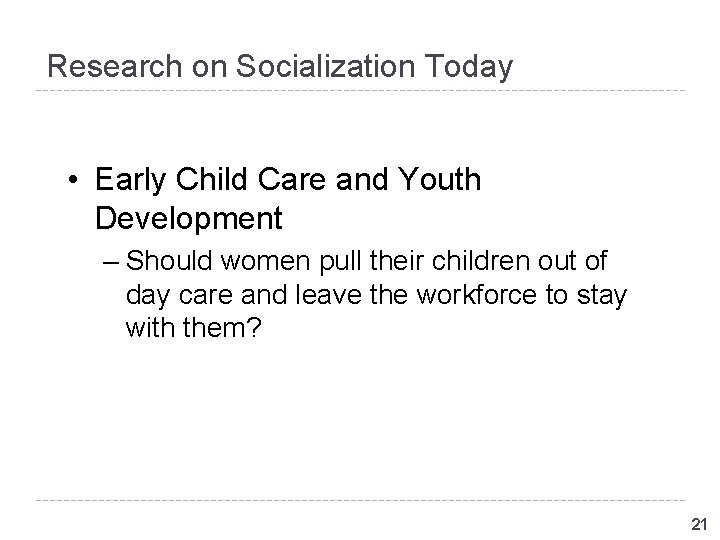 Research on Socialization Today

• Early Child Care and Youth Development

– Should women pull their children out of day care and leave the workforce to stay with them?

21